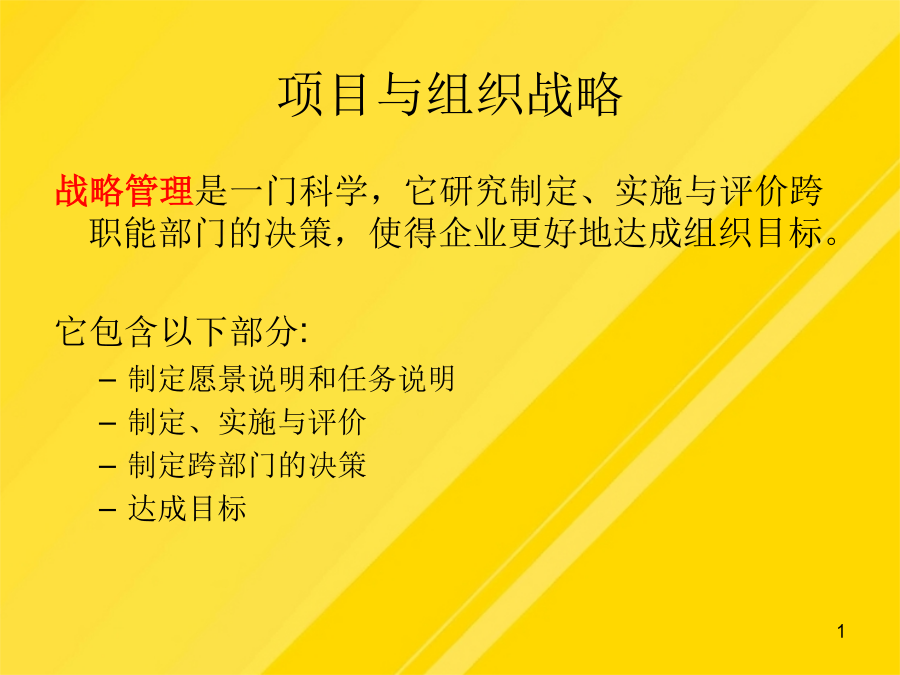 项目与组织战略

战略管理是一门科学，它研究制定、实施与评价跨职能部门的决策，使得企业更好地达成组织目标。

它包含以下部分:
– 制定愿景说明和任务说明
– 制定、实施与评价
– 制定跨部门的决策
– 达成目标

1